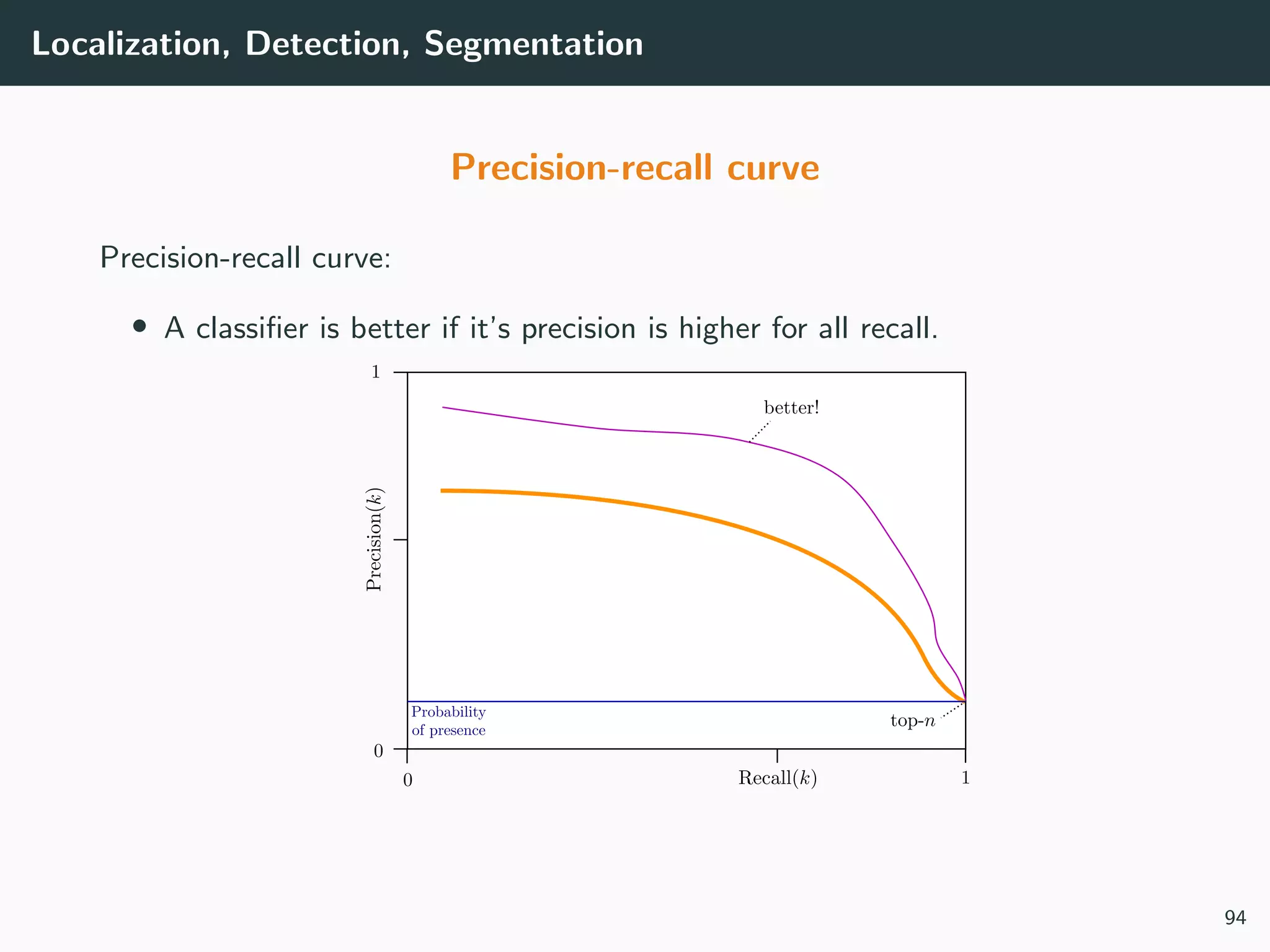 Localization, Detection, Segmentation

Precision-recall curve

Precision-recall curve:

• A classifier is better if it's precision is higher for all recall.

1

better!

Precision($k$)

Probability of presence

top-$n$

0

0

Recall($k$)

1

94